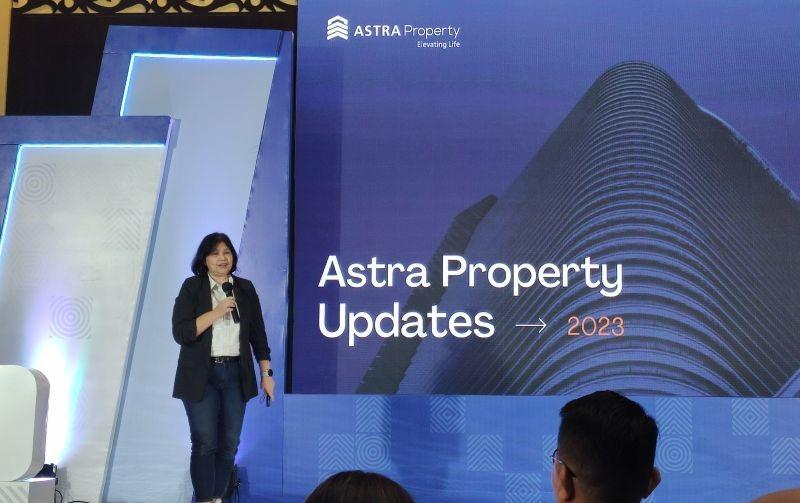 ASTRA Property
Elevating Life

Astra Property Updates → 2023